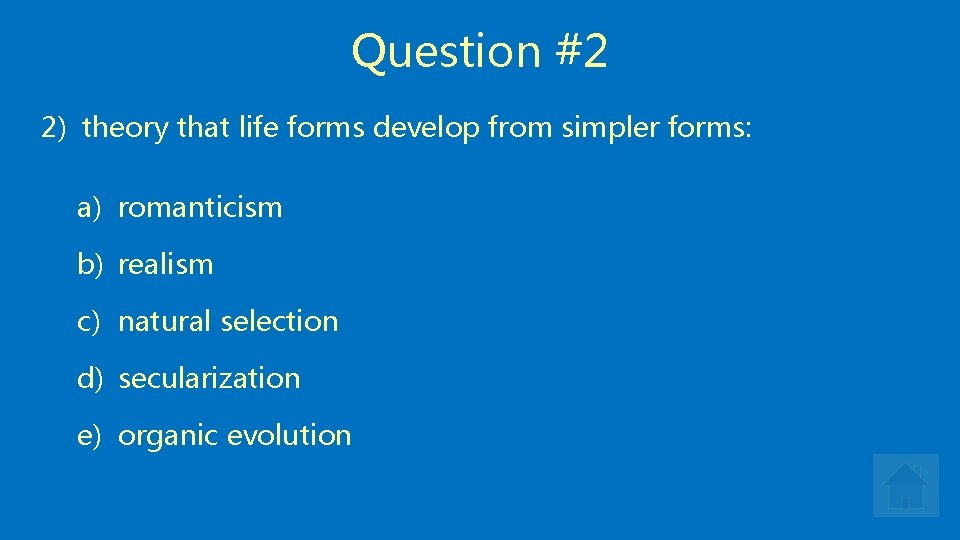 Question #2

2) theory that life forms develop from simpler forms:

a) romanticism

b) realism

c) natural selection

d) secularization

e) organic evolution